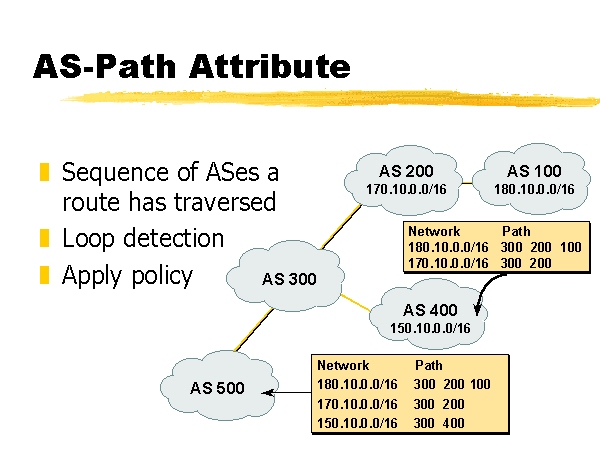 AS-Path Attribute

Sequence of ASes a route has traversed

Loop detection

Apply policy

AS 200
170.10.0.0/16

AS 100
180.10.0.0/16

| Network | Path |
|---|---|
| 180.10.0.0/16 | 300 200 100 |
| 170.10.0.0/16 | 300 200 |

AS 300

AS 400
150.10.0.0/16

AS 500

| Network | Path |
|---|---|
| 180.10.0.0/16 | 300 200 100 |
| 170.10.0.0/16 | 300 200 |
| 150.10.0.0/16 | 300 400 |